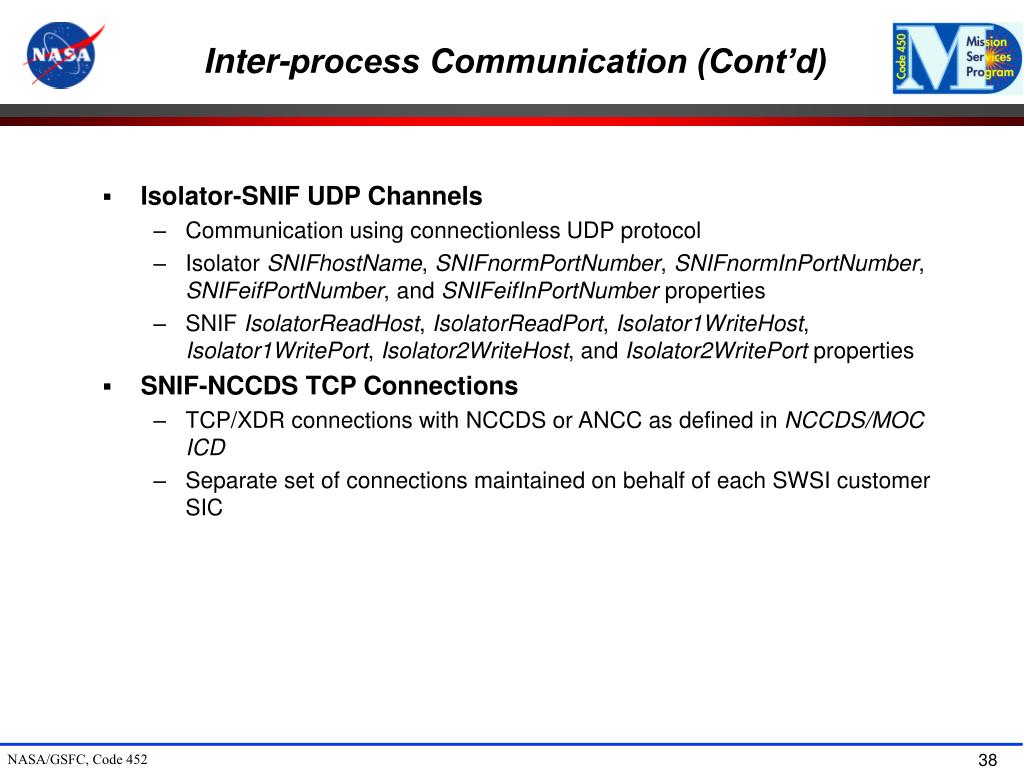 NASA

Inter-process Communication (Cont'd)

Code 450 Mission Services Program

▪ Isolator-SNIF UDP Channels
– Communication using connectionless UDP protocol
– Isolator SNIFhostName, SNIFnormPortNumber, SNIFnormInPortNumber, SNIFeifPortNumber, and SNIFeifInPortNumber properties
– SNIF IsolatorReadHost, IsolatorReadPort, Isolator1WriteHost, Isolator1WritePort, Isolator2WriteHost, and Isolator2WritePort properties

▪ SNIF-NCCDS TCP Connections
– TCP/XDR connections with NCCDS or ANCC as defined in NCCDS/MOC ICD
– Separate set of connections maintained on behalf of each SWSI customer SIC

NASA/GSFC, Code 452

38